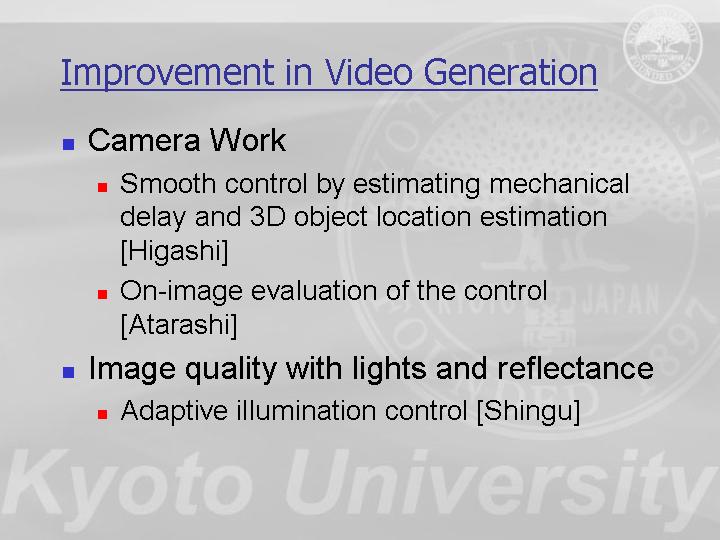 Improvement in Video Generation

Camera Work

Smooth control by estimating mechanical delay and 3D object location estimation [Higashi]

On-image evaluation of the control [Atarashi]

Image quality with lights and reflectance

Adaptive illumination control [Shingu]

Kyoto University